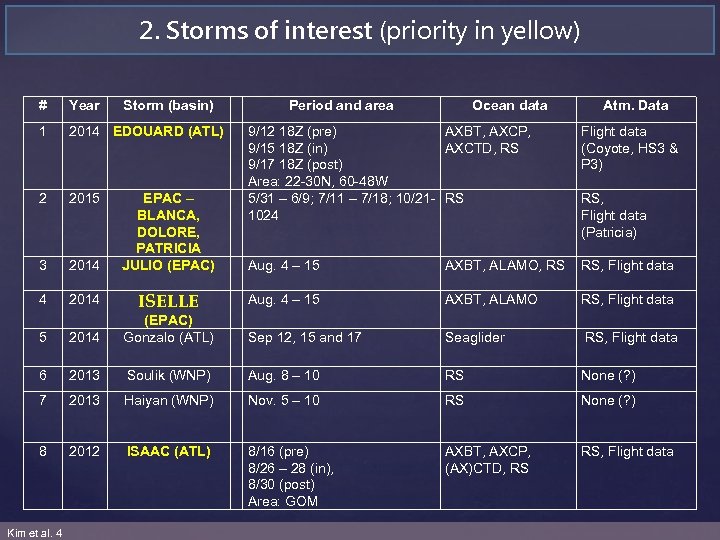 2. Storms of interest (priority in yellow)

| # | Year | Storm (basin) | Period and area | Ocean data | Atm. Data |
|---|---|---|---|---|---|
| 1 | 2014 | EDOUARD (ATL) | 9/12 18Z (pre) 9/15 18Z (in) 9/17 18Z (post) Area: 22-30N, 60-48W | AXBT, AXCP, AXCTD, RS | Flight data (Coyote, HS3 & P3) |
| 2 | 2015 | EPAC – BLANCA, DOLORE, PATRICIA | 5/31 – 6/9; 7/11 – 7/18; 10/21-1024 | RS | RS, Flight data (Patricia) |
| 3 | 2014 | JULIO (EPAC) | Aug. 4 – 15 | AXBT, ALAMO, RS | RS, Flight data |
| 4 | 2014 | ISELLE (EPAC) | Aug. 4 – 15 | AXBT, ALAMO | RS, Flight data |
| 5 | 2014 | Gonzalo (ATL) | Sep 12, 15 and 17 | Seaglider | RS, Flight data |
| 6 | 2013 | Soulik (WNP) | Aug. 8 – 10 | RS | None (?) |
| 7 | 2013 | Haiyan (WNP) | Nov. 5 – 10 | RS | None (?) |
| 8 | 2012 | ISAAC (ATL) | 8/16 (pre) 8/26 – 28 (in), 8/30 (post) Area: GOM | AXBT, AXCP, (AX)CTD, RS | RS, Flight data |

Kim et al. 4